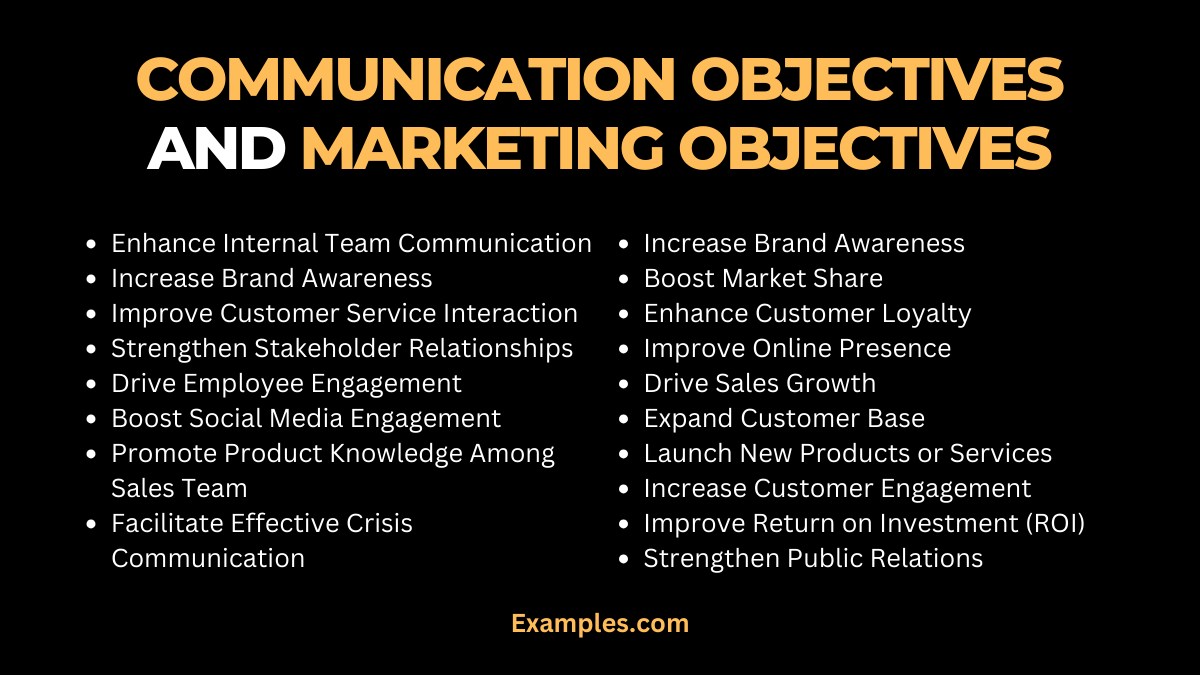 COMMUNICATION OBJECTIVES AND MARKETING OBJECTIVES

- Enhance Internal Team Communication
- Increase Brand Awareness
- Improve Customer Service Interaction
- Strengthen Stakeholder Relationships
- Drive Employee Engagement
- Boost Social Media Engagement
- Promote Product Knowledge Among Sales Team
- Facilitate Effective Crisis Communication

- Increase Brand Awareness
- Boost Market Share
- Enhance Customer Loyalty
- Improve Online Presence
- Drive Sales Growth
- Expand Customer Base
- Launch New Products or Services
- Increase Customer Engagement
- Improve Return on Investment (ROI)
- Strengthen Public Relations

Examples.com